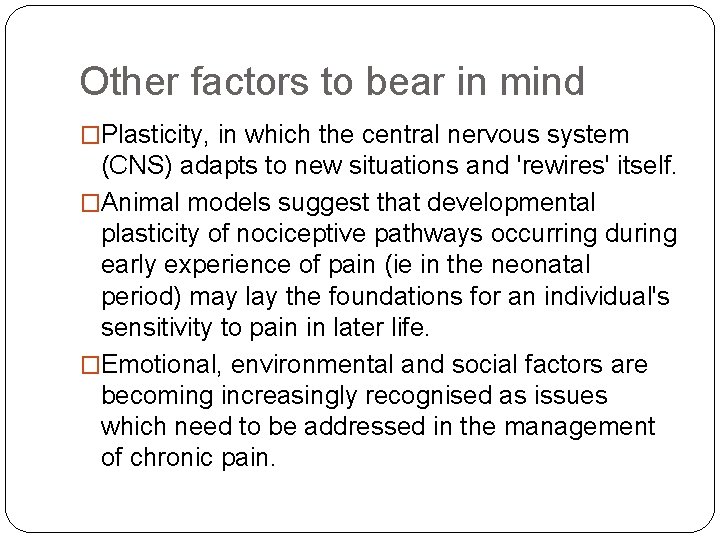 Other factors to bear in mind

□Plasticity, in which the central nervous system (CNS) adapts to new situations and 'rewires' itself.

□Animal models suggest that developmental plasticity of nociceptive pathways occurring during early experience of pain (ie in the neonatal period) may lay the foundations for an individual's sensitivity to pain in later life.

□Emotional, environmental and social factors are becoming increasingly recognised as issues which need to be addressed in the management of chronic pain.